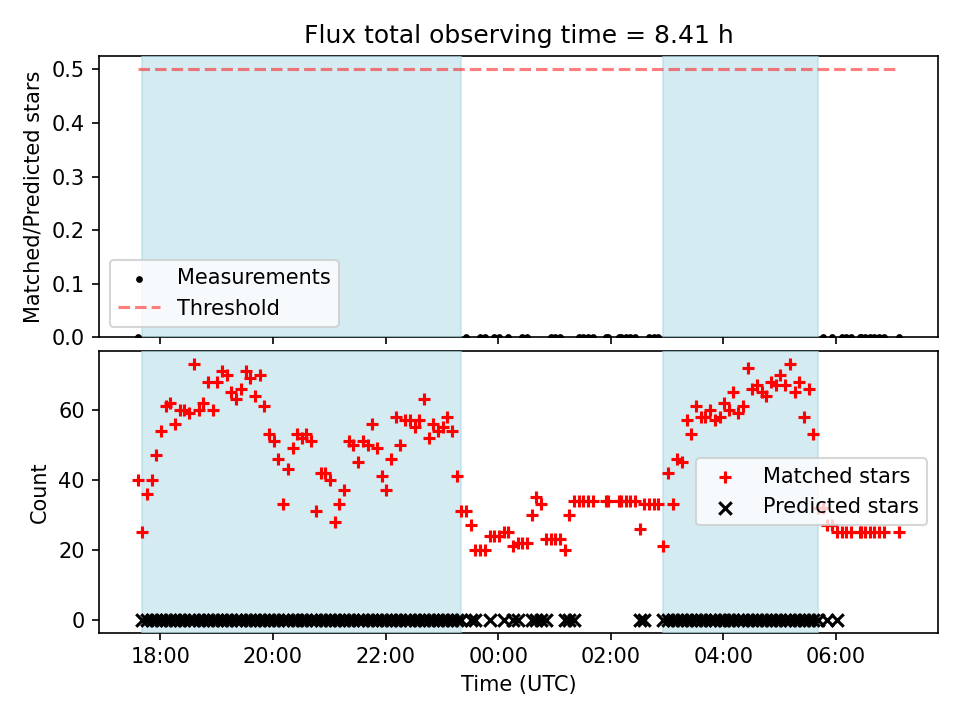 Flux total observing time = 8.41 h

Matched/Predicted stars

0.5
0.4
0.3
0.2
0.1
0.0

Measurements
Threshold

Count

60
40
20
0

Matched stars
Predicted stars

18:00
20:00
22:00
00:00
02:00
04:00
06:00

Time (UTC)